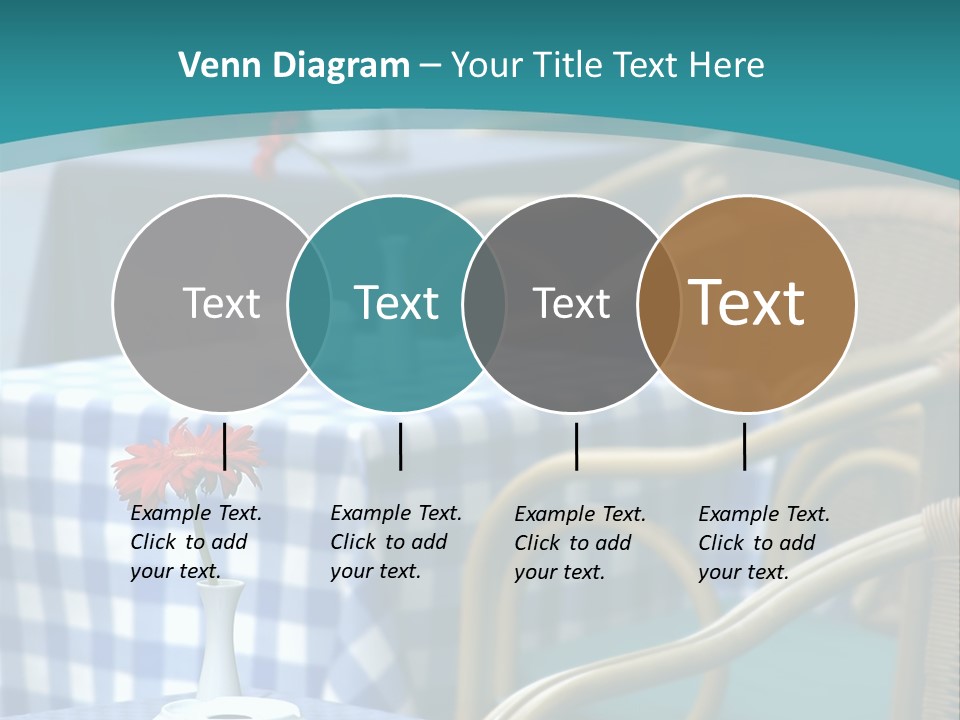 Venn Diagram – Your Title Text Here

Text

Text

Text

Text

Example Text. Click to add your text.

Example Text. Click to add your text.

Example Text. Click to add your text.

Example Text. Click to add your text.